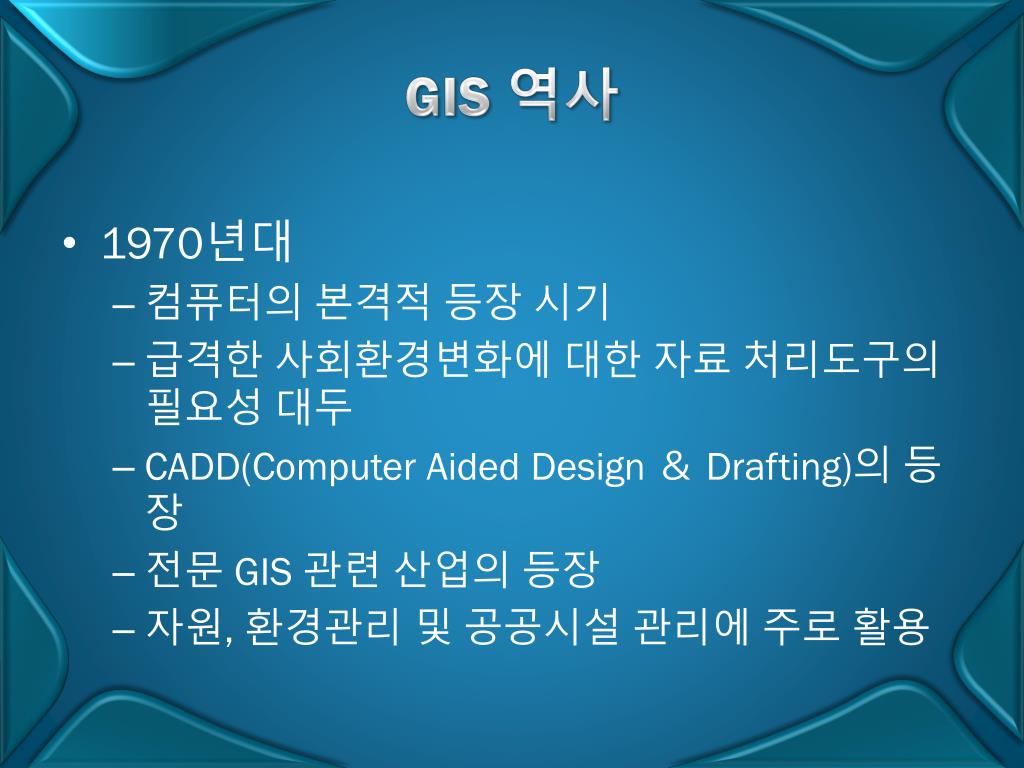 GIS 역사

• 1970년대
– 컴퓨터의 본격적 등장 시기
– 급격한 사회환경변화에 대한 자료 처리도구의 필요성 대두
– CADD(Computer Aided Design ＆ Drafting)의 등장
– 전문 GIS 관련 산업의 등장
– 자원, 환경관리 및 공공시설 관리에 주로 활용